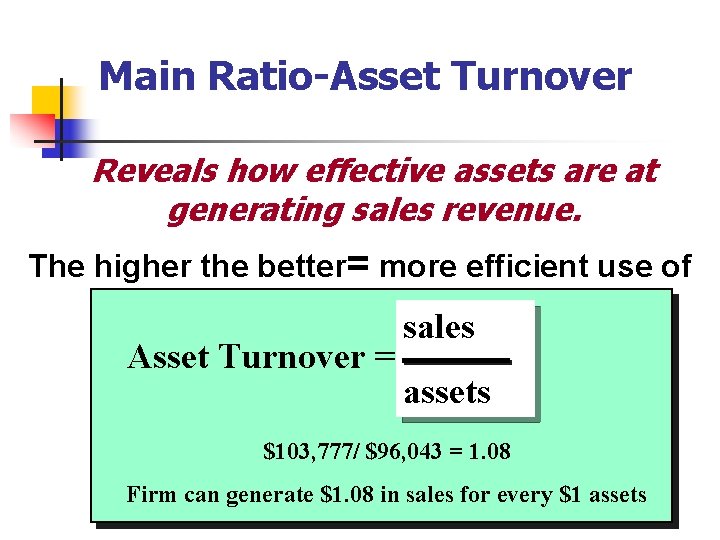 Main Ratio-Asset Turnover

Reveals how effective assets are at generating sales revenue.

The higher the better= more efficient use of

Asset Turnover = $\frac{\text{sales}}{\text{assets}}$

\$103,777/ \$96,043 = 1.08

Firm can generate \$1.08 in sales for every \$1 assets